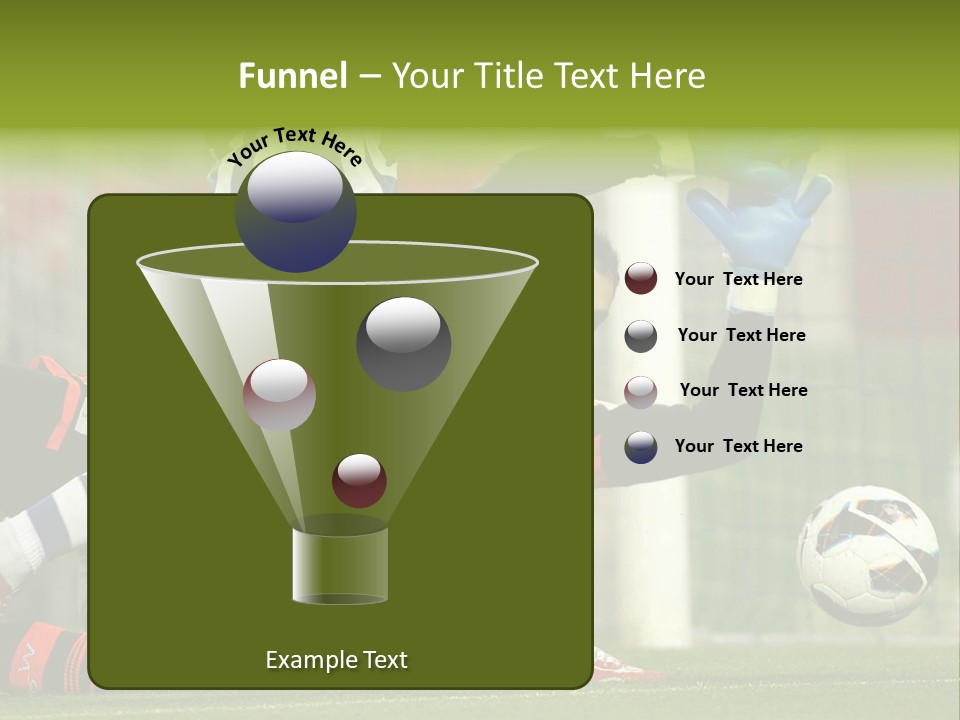 Funnel – Your Title Text Here

Your Text Here

Your Text Here

Your Text Here

Your Text Here

Your Text Here

Example Text